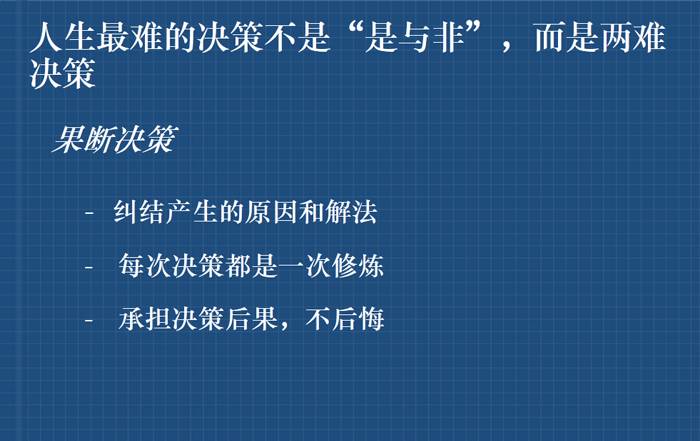 人生最难的决策不是“是与非”，而是两难决策

果断决策

- 纠结产生的原因和解法

- 每次决策都是一次修炼

- 承担决策后果，不后悔